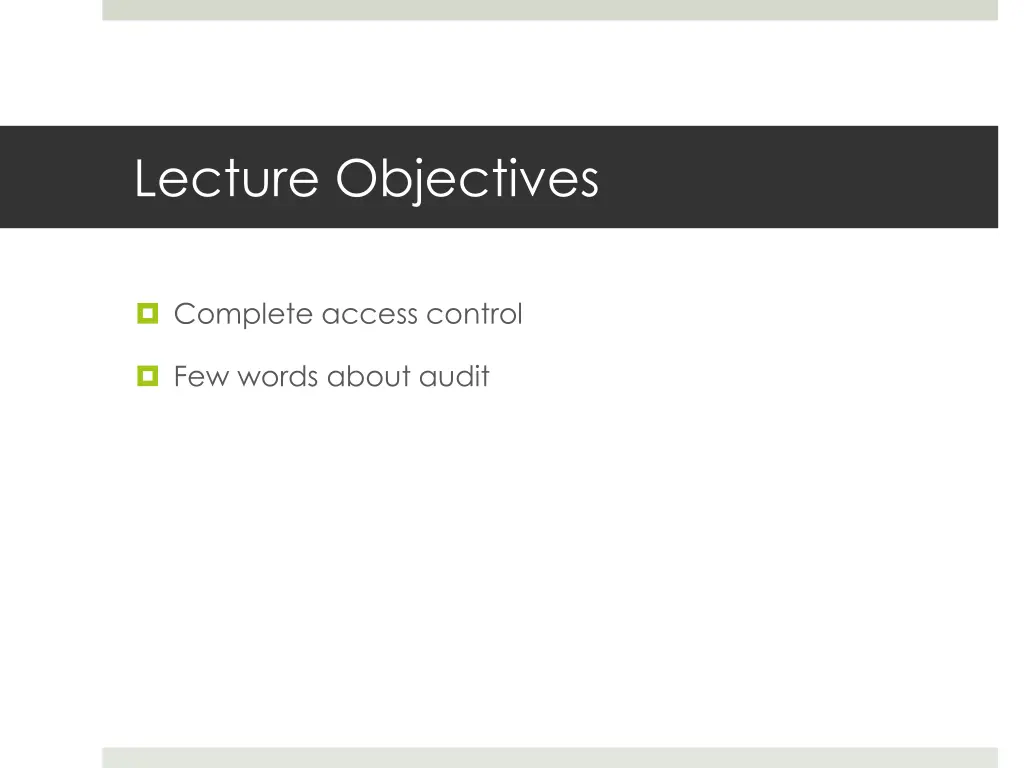 Lecture Objectives

Complete access control

Few words about audit